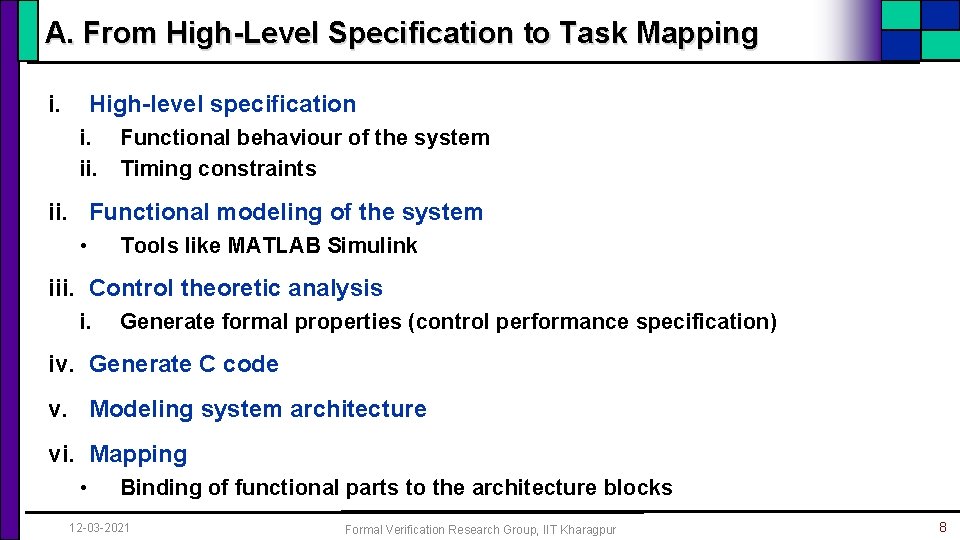 A. From High-Level Specification to Task Mapping

i. High-level specification
i. Functional behaviour of the system
ii. Timing constraints

ii. Functional modeling of the system
• Tools like MATLAB Simulink

iii. Control theoretic analysis
i. Generate formal properties (control performance specification)

iv. Generate C code

v. Modeling system architecture

vi. Mapping
• Binding of functional parts to the architecture blocks

12-03-2021 Formal Verification Research Group, IIT Kharagpur 8